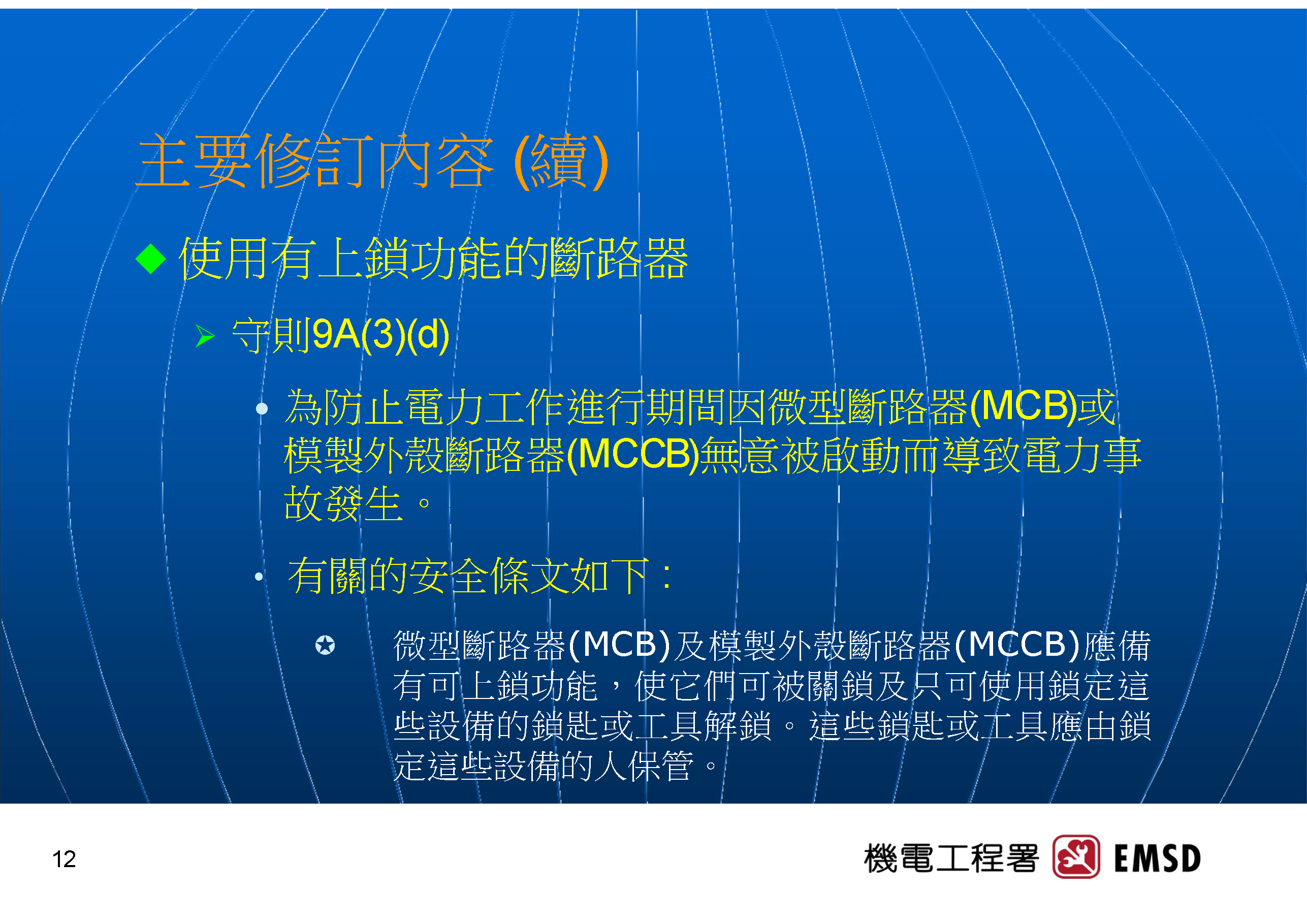 主要修訂內容 (續)

◆ 使用有上鎖功能的斷路器

➢ 守則9A(3)(d)

• 為防止電力工作進行期間因微型斷路器(MCB)或模製外殼斷路器(MCCB)無意被啟動而導致電力事故發生。

• 有關的安全條文如下：

✪ 微型斷路器(MCB)及模製外殼斷路器(MCCB)應備有可上鎖功能，使它們可被關鎖及只可使用鎖定這些設備的鎖匙或工具解鎖。這些鎖匙或工具應由鎖定這些設備的人保管。

12

機電工程署 EMSD